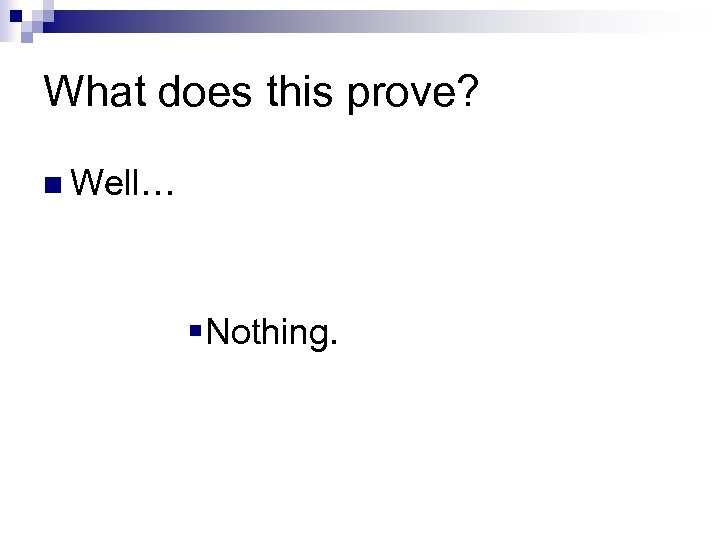 What does this prove?

Well…

Nothing.